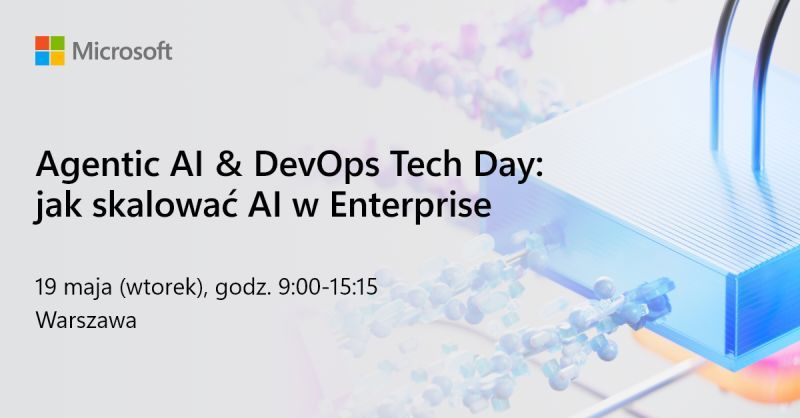 Microsoft

Agentic AI & DevOps Tech Day: jak skalować AI w Enterprise

19 maja (wtorek), godz. 9:00-15:15
Warszawa